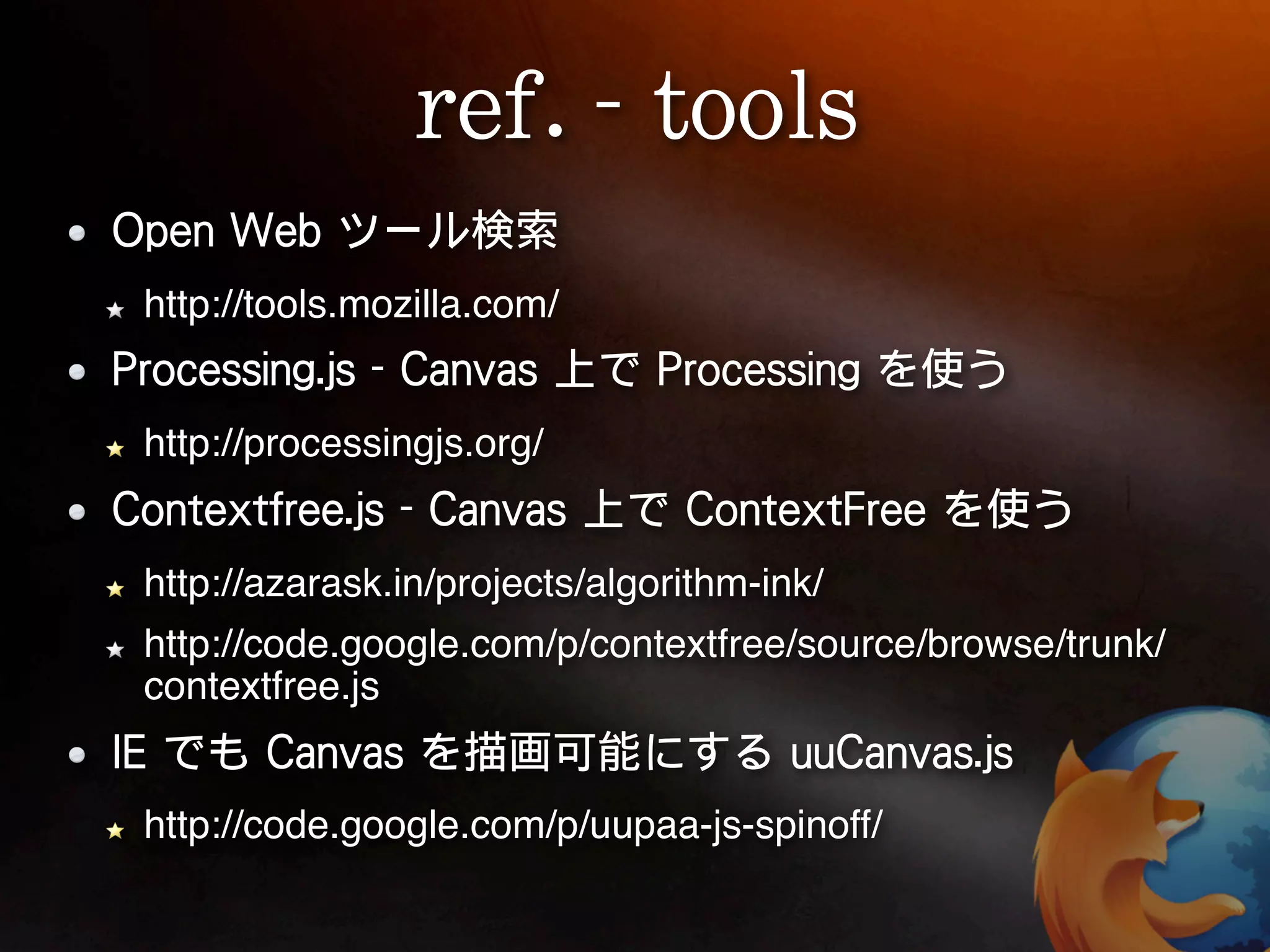 ref. - tools

• Open Web ツール検索

★ http://tools.mozilla.com/

• Processing.js - Canvas 上で Processing を使う

★ http://processingjs.org/

• Contextfree.js - Canvas 上で ContextFree を使う

★ http://azarask.in/projects/algorithm-ink/

★ http://code.google.com/p/contextfree/source/browse/trunk/contextfree.js

• IE でも Canvas を描画可能にする uuCanvas.js

★ http://code.google.com/p/uupaa-js-spinoff/